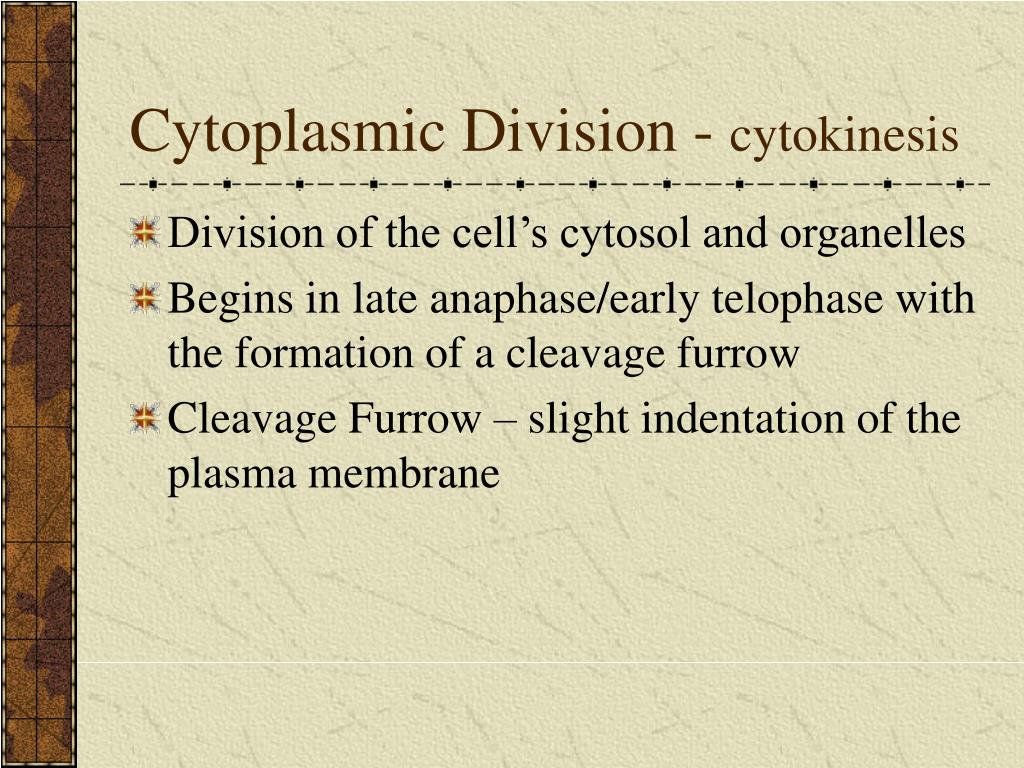 Cytoplasmic Division - cytokinesis

Division of the cell’s cytosol and organelles

Begins in late anaphase/early telophase with the formation of a cleavage furrow

Cleavage Furrow – slight indentation of the plasma membrane